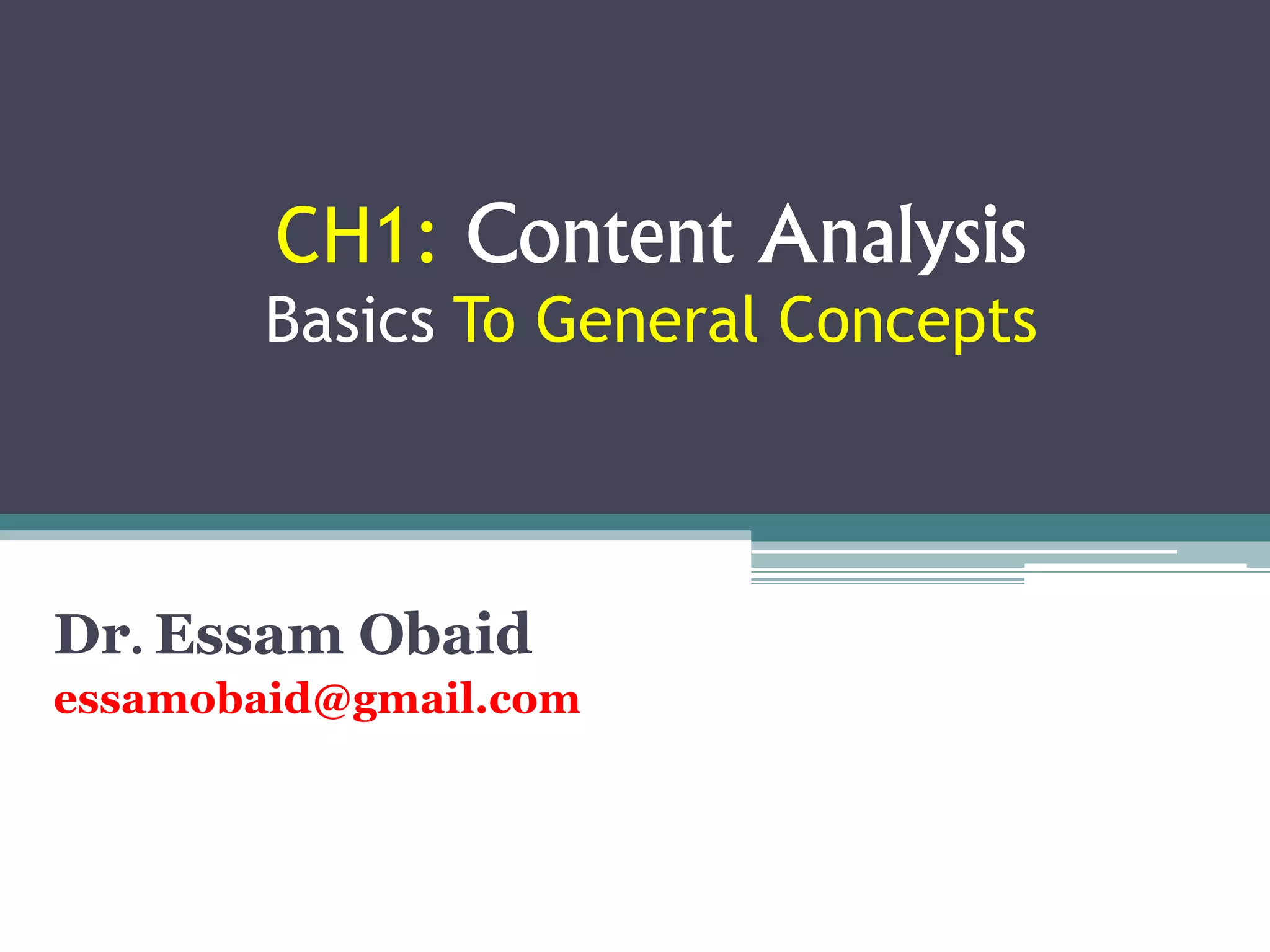 CH1: Content Analysis
Basics To General Concepts

Dr. Essam Obaid
essamobaid@gmail.com